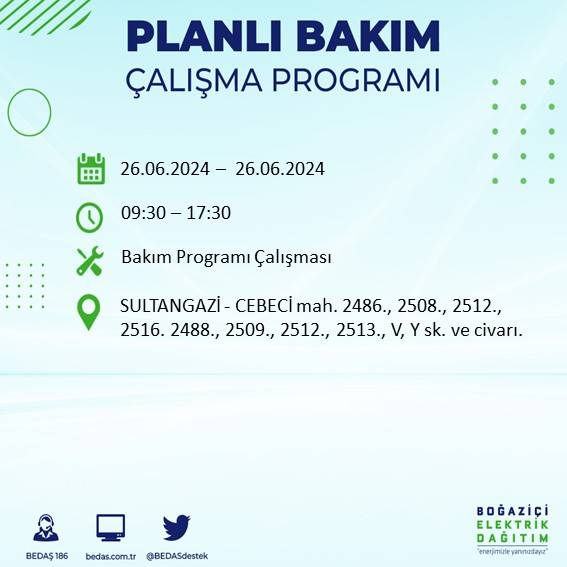 PLANLI BAKIM
ÇALIŞMA PROGRAMI

26.06.2024 – 26.06.2024

09:30 – 17:30

Bakım Programı Çalışması

SULTANGAZİ - CEBECİ mah. 2486., 2508., 2512., 2516. 2488., 2509., 2512., 2513., V, Y sk. ve civarı.

BEDAŞ 186
bedas.com.tr
@BEDASdestek

BOĞAZİÇİ
ELEKTRİK
DAĞITIM
"enerjimizle yanınızdayız"